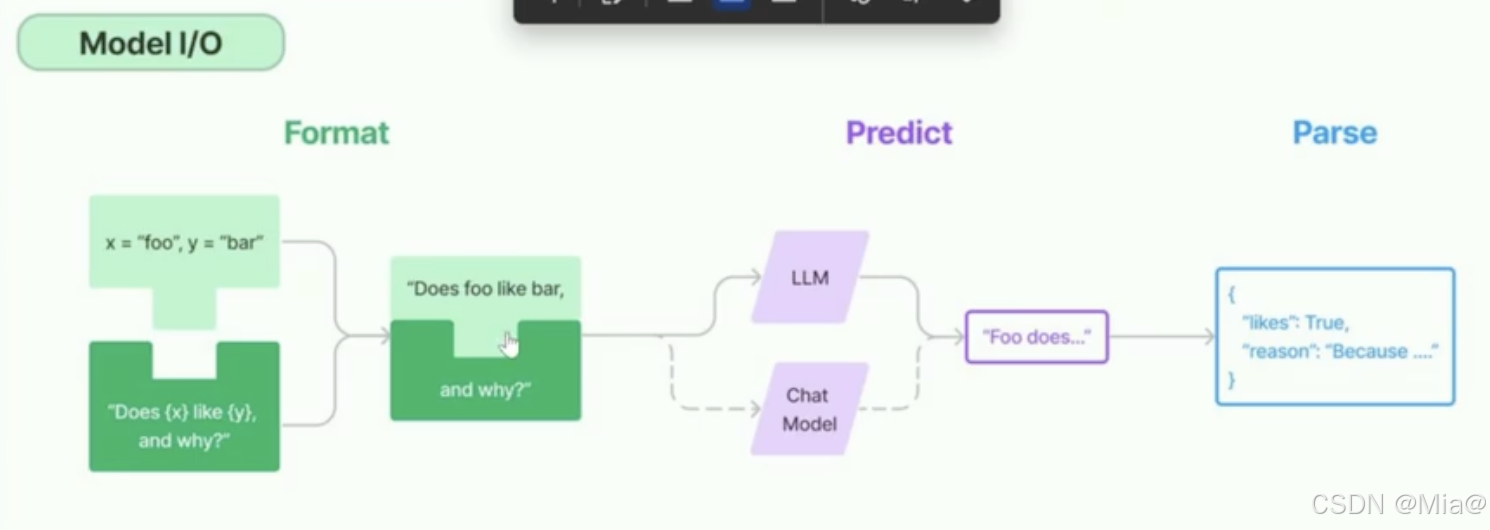 Model I/O

Format

Predict

Parse

x = "foo", y = "bar"

"Does {x} like {y}, and why?"

"Does foo like bar,

and why?"

LLM

Chat Model

"Foo does..."

{
"likes": True,
"reason": "Because ...."
}

CSDN @Mia@